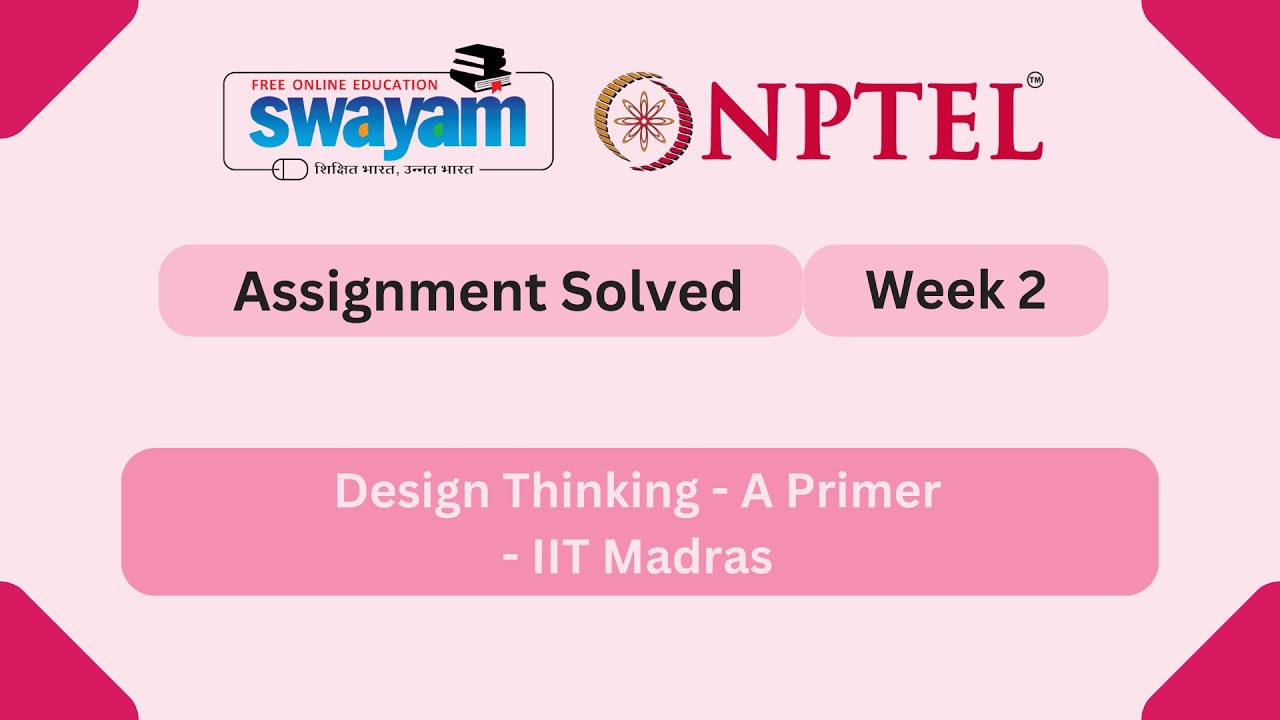 FREE ONLINE EDUCATION
swayam
शिक्षित भारत, उन्नत भारत

NPTEL™

Assignment Solved

Week 2

Design Thinking - A Primer
- IIT Madras